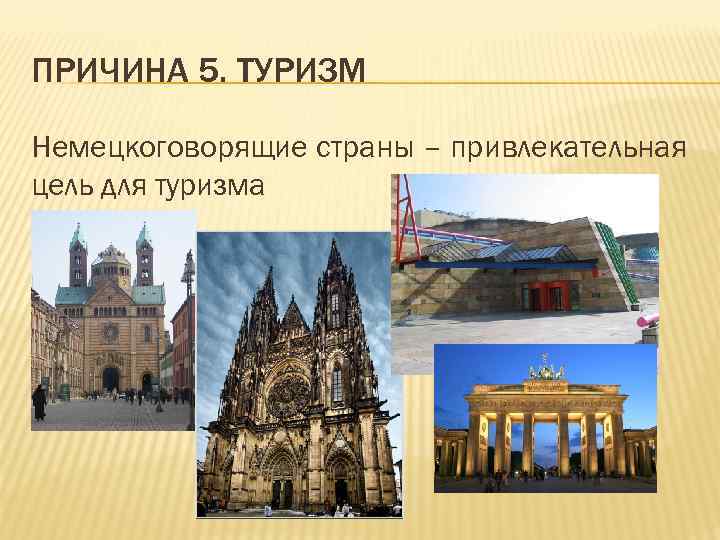 ПРИЧИНА 5. ТУРИЗМ

Немецкоговорящие страны – привлекательная цель для туризма